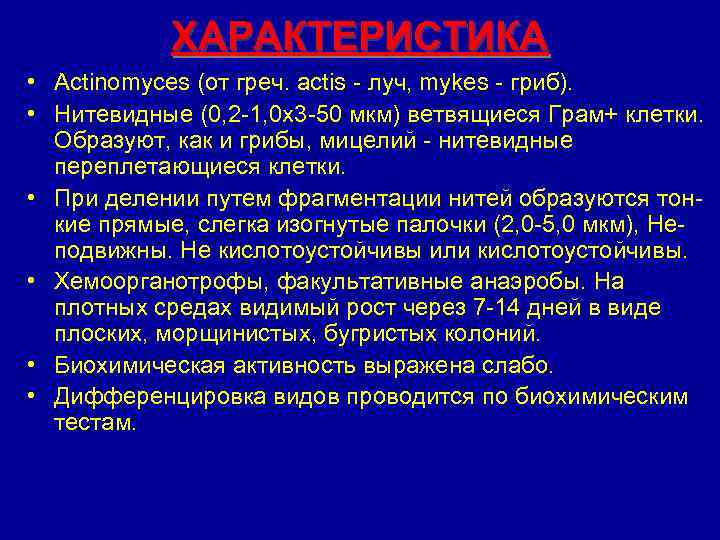 ХАРАКТЕРИСТИКА

• Actinomyces (от греч. actis - луч, mykes - гриб).

• Нитевидные (0,2-1,0х3-50 мкм) ветвящиеся Грам+ клетки. Образуют, как и грибы, мицелий - нитевидные переплетающиеся клетки.

• При делении путем фрагментации нитей образуются тонкие прямые, слегка изогнутые палочки (2,0-5,0 мкм), Неподвижны. Не кислотоустойчивы или кислотоустойчивы.

• Хемоорганотрофы, факультативные анаэробы. На плотных средах видимый рост через 7-14 дней в виде плоских, морщинистых, бугристых колоний.

• Биохимическая активность выражена слабо.

• Дифференцировка видов проводится по биохимическим тестам.